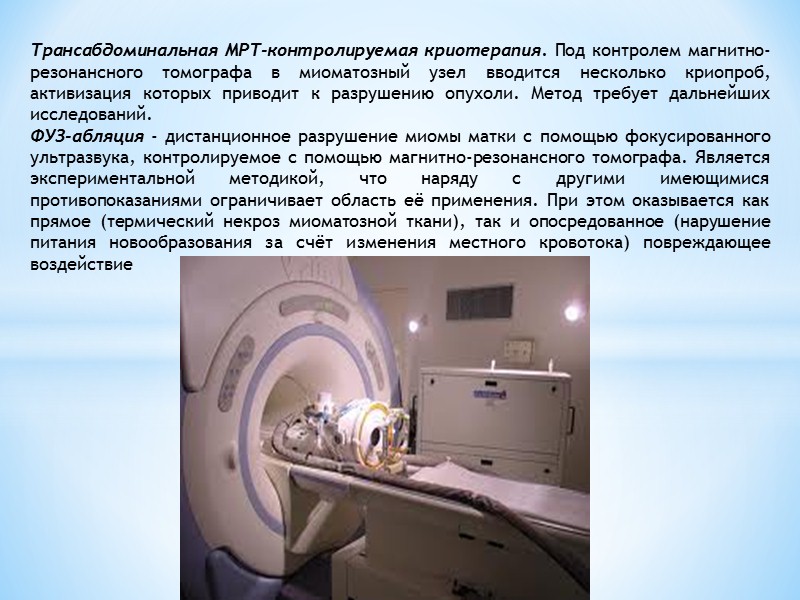 Трансабдоминальная МРТ-контролируемая криотерапия. Под контролем магнитно-резонансного томографа в миоматозный узел вводится несколько криопроб, активизация которых приводит к разрушению опухоли. Метод требует дальнейших исследований.
ФУЗ-абляция - дистанционное разрушение миомы матки с помощью фокусированного ультразвука, контролируемое с помощью магнитно-резонансного томографа. Является экспериментальной методикой, что наряду с другими имеющимися противопоказаниями ограничивает область её применения. При этом оказывается как прямое (термический некроз миоматозной ткани), так и опосредованное (нарушение питания новообразования за счёт изменения местного кровотока) повреждающее воздействие